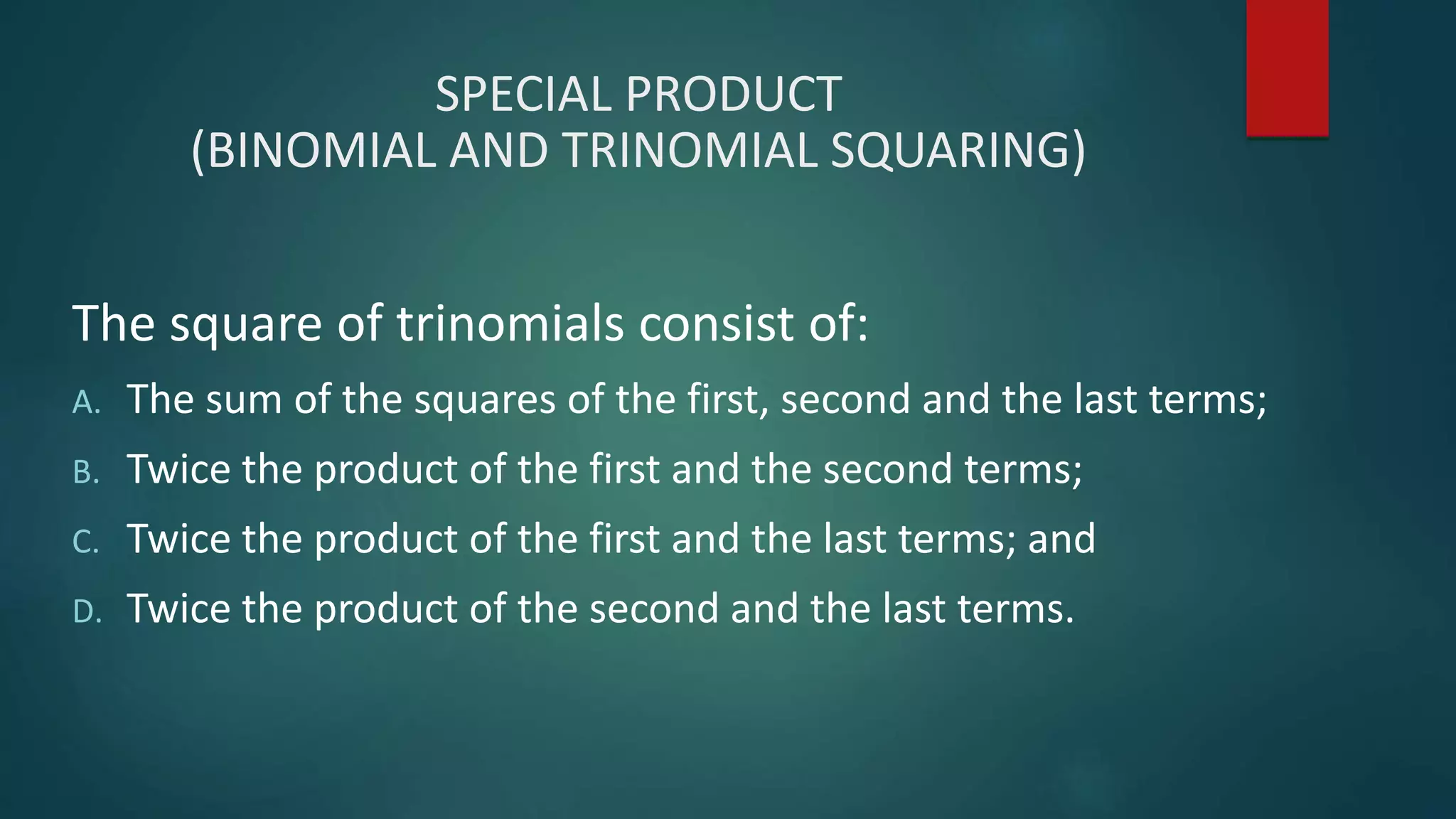 SPECIAL PRODUCT
(BINOMIAL AND TRINOMIAL SQUARING)

The square of trinomials consist of:

A. The sum of the squares of the first, second and the last terms;
B. Twice the product of the first and the second terms;
C. Twice the product of the first and the last terms; and
D. Twice the product of the second and the last terms.